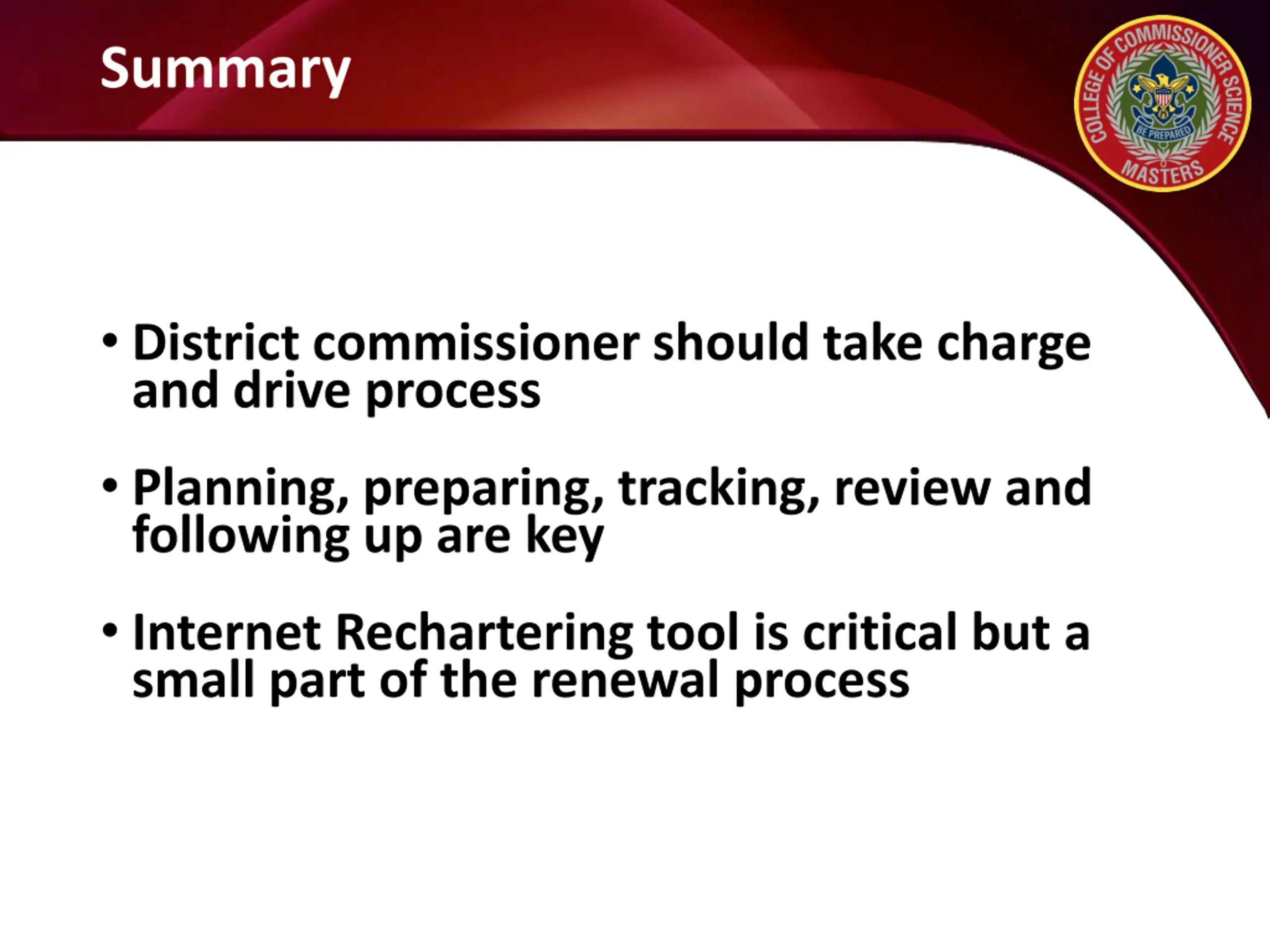 Summary

COLLEGE OF COMMISSIONER SCIENCE
BE PREPARED
MASTERS

• District commissioner should take charge and drive process

• Planning, preparing, tracking, review and following up are key

• Internet Rechartering tool is critical but a small part of the renewal process